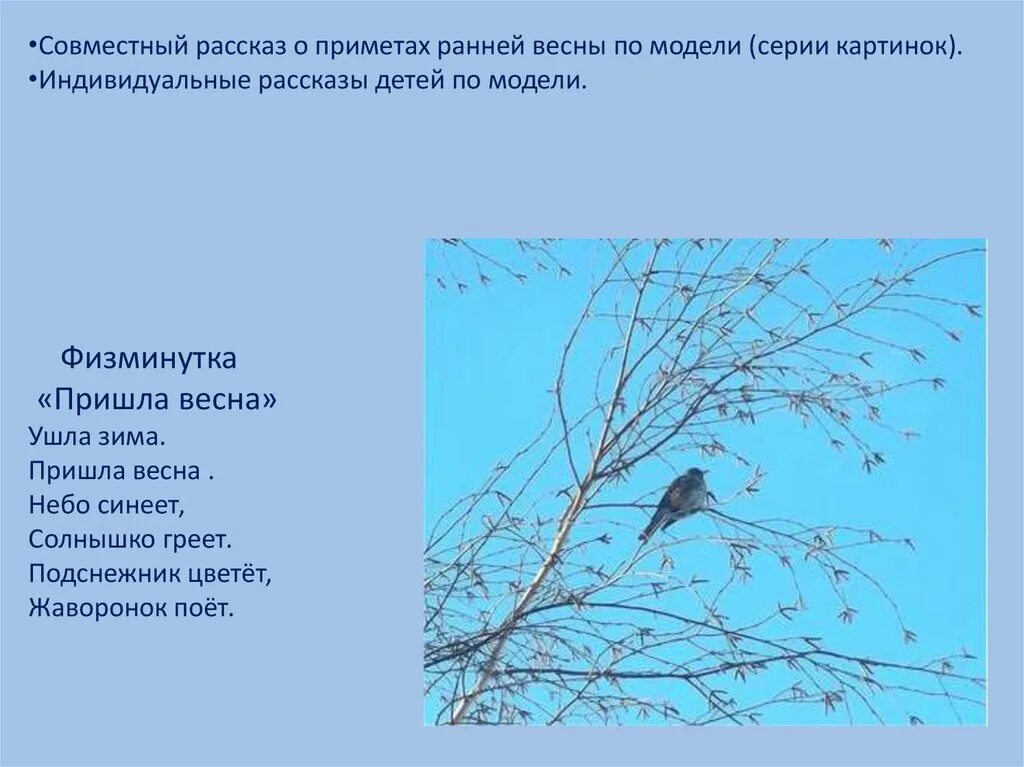 •Совместный рассказ о приметах ранней весны по модели (серии картинок).
•Индивидуальные рассказы детей по модели.

Физминутка
«Пришла весна»
Ушла зима.
Пришла весна .
Небо синеет,
Солнышко греет.
Подснежник цветёт,
Жаворонок поёт.